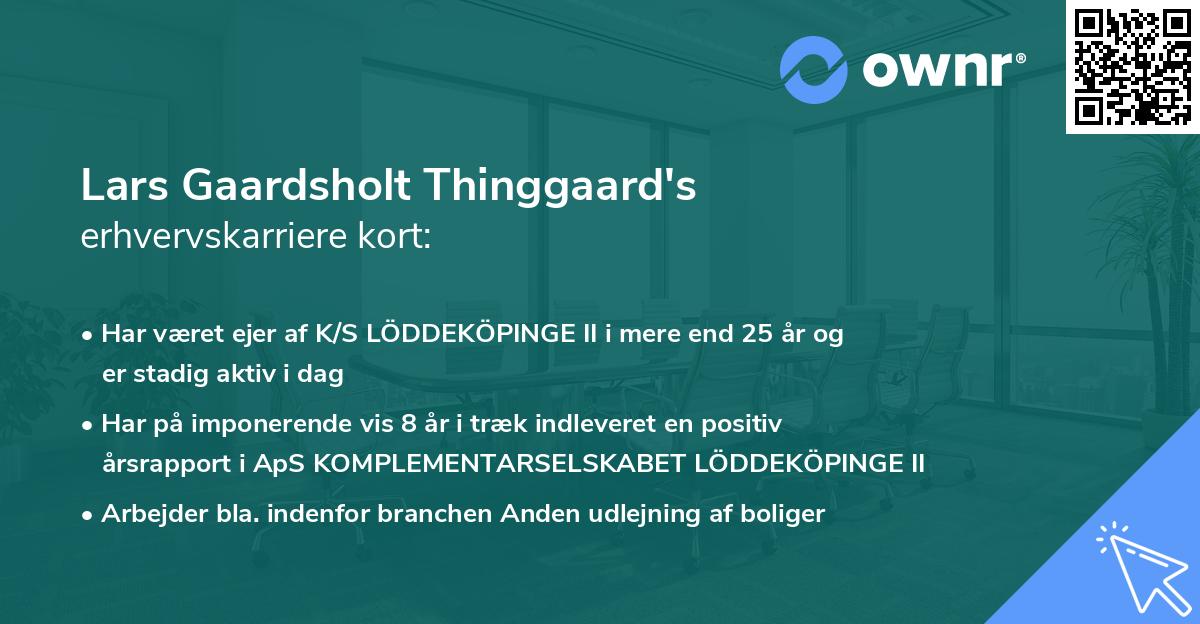 ownr®

Lars Gaardsholt Thinggaard's
erhvervskarriere kort:

• Har været ejer af K/S LÖDDEKÖPINGE II i mere end 25 år og er stadig aktiv i dag

• Har på imponerende vis 8 år i træk indleveret en positiv årsrapport i ApS KOMPLEMENTARSELSKABET LÖDDEKÖPINGE II

• Arbejder bla. indenfor branchen Anden udlejning af boliger